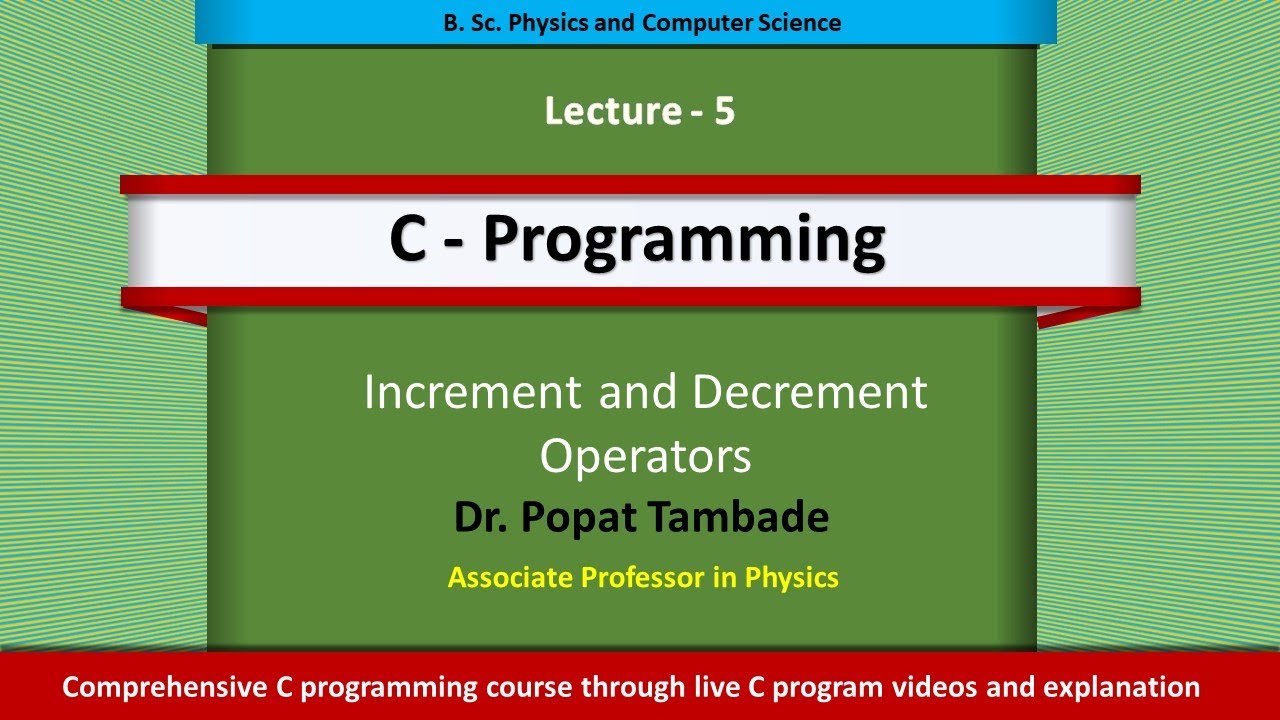 B. Sc. Physics and Computer Science

Lecture - 5

C - Programming

Increment and Decrement Operators

Dr. Popat Tambade

Associate Professor in Physics

Comprehensive C programming course through live C program videos and explanation